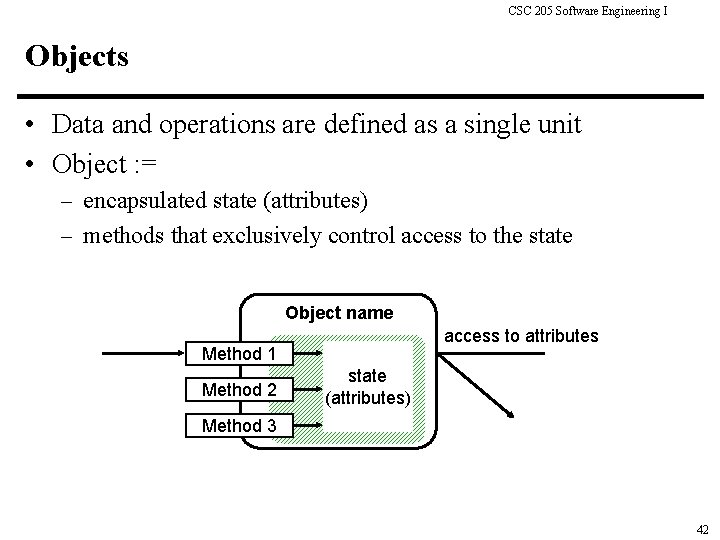 CSC 205 Software Engineering I

Objects

• Data and operations are defined as a single unit
• Object :=
– encapsulated state (attributes)
– methods that exclusively control access to the state

Object name

Method 1

Method 2

Method 3

state (attributes)

access to attributes

42